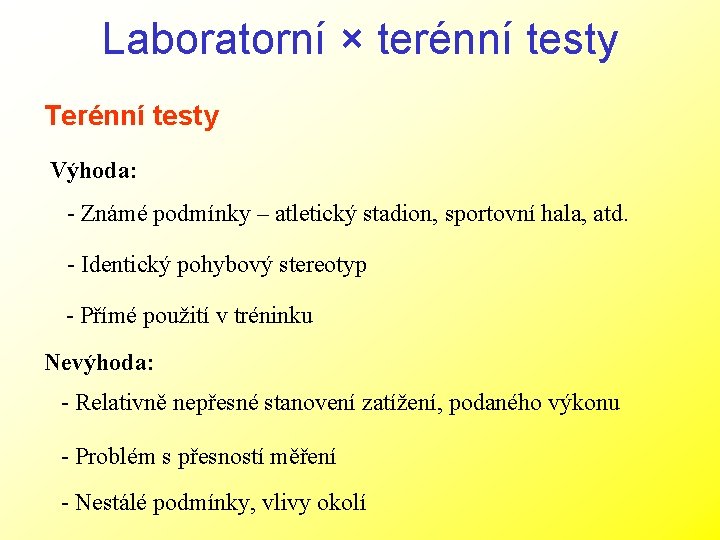 Laboratorní × terénní testy

Terénní testy

Výhoda:

- Známé podmínky – atletický stadion, sportovní hala, atd.

- Identický pohybový stereotyp

- Přímé použití v tréninku

Nevýhoda:

- Relativně nepřesné stanovení zatížení, podaného výkonu

- Problém s přesností měření

- Nestálé podmínky, vlivy okolí